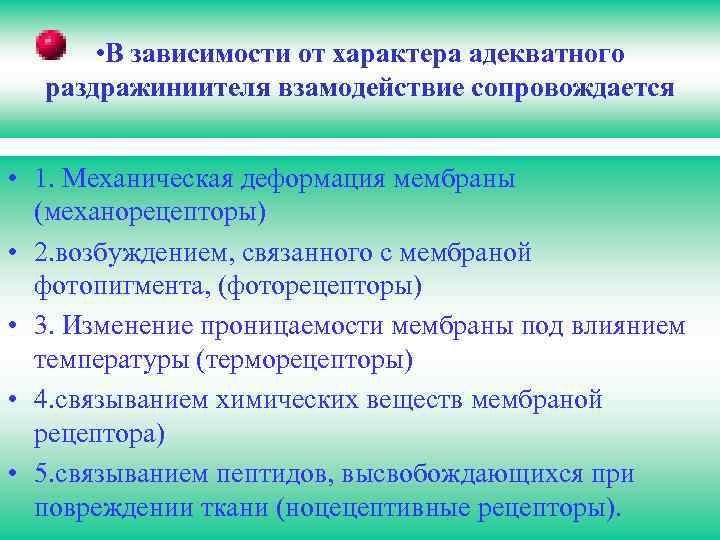 •В зависимости от характера адекватного раздражиниителя взамодействие сопровождается

• 1. Механическая деформация мембраны (механорецепторы)
• 2.возбуждением, связанного с мембраной фотопигмента, (фоторецепторы)
• 3. Изменение проницаемости мембраны под влиянием температуры (терморецепторы)
• 4.связыванием химических веществ мембраной рецептора)
• 5.связыванием пептидов, высвобождающихся при повреждении ткани (ноцецептивные рецепторы).